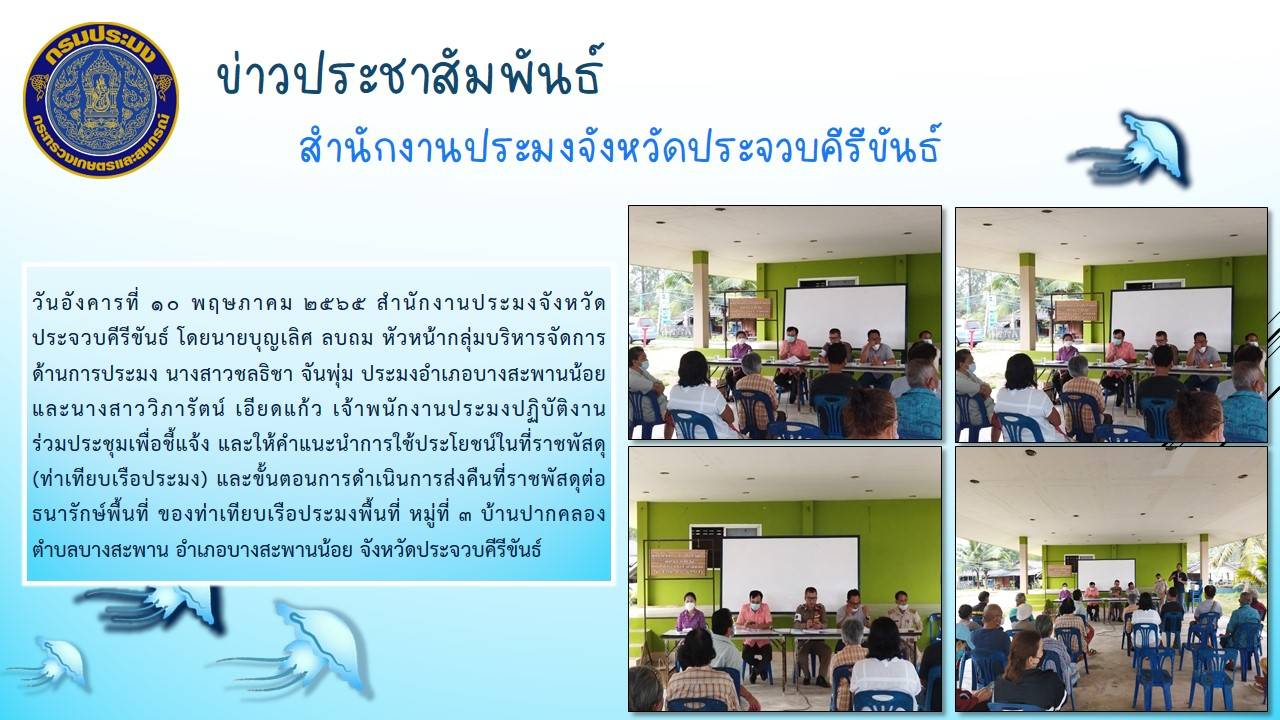 กรมประมง
กระทรวงเกษตรและสหกรณ์

ข่าวประชาสัมพันธ์

สำนักงานประมงจังหวัดประจวบคีรีขันธ์

วันอังคารที่ ๑๐ พฤษภาคม ๒๕๖๕ สำนักงานประมงจังหวัดประจวบคีรีขันธ์ โดยนายบุญเลิศ ลบถม หัวหน้ากลุ่มบริหารจัดการด้านการประมง นางสาวชลธิชา จันพุ่ม ประมงอำเภอบางสะพานน้อย และนางสาววิภารัตน์ เอียดแก้ว เจ้าพนักงานประมงปฏิบัติงาน ร่วมประชุมเพื่อชี้แจ้ง และให้คำแนะนำการใช้ประโยชน์ในที่ราชพัสดุ (ท่าเทียบเรือประมง) และขั้นตอนการดำเนินการส่งคืนที่ราชพัสดุต่อธนารักษ์พื้นที่ ของท่าเทียบเรือประมงพื้นที่ หมู่ที่ ๓ บ้านปากคลอง ตำบลบางสะพาน อำเภอบางสะพานน้อย จังหวัดประจวบคีรีขันธ์